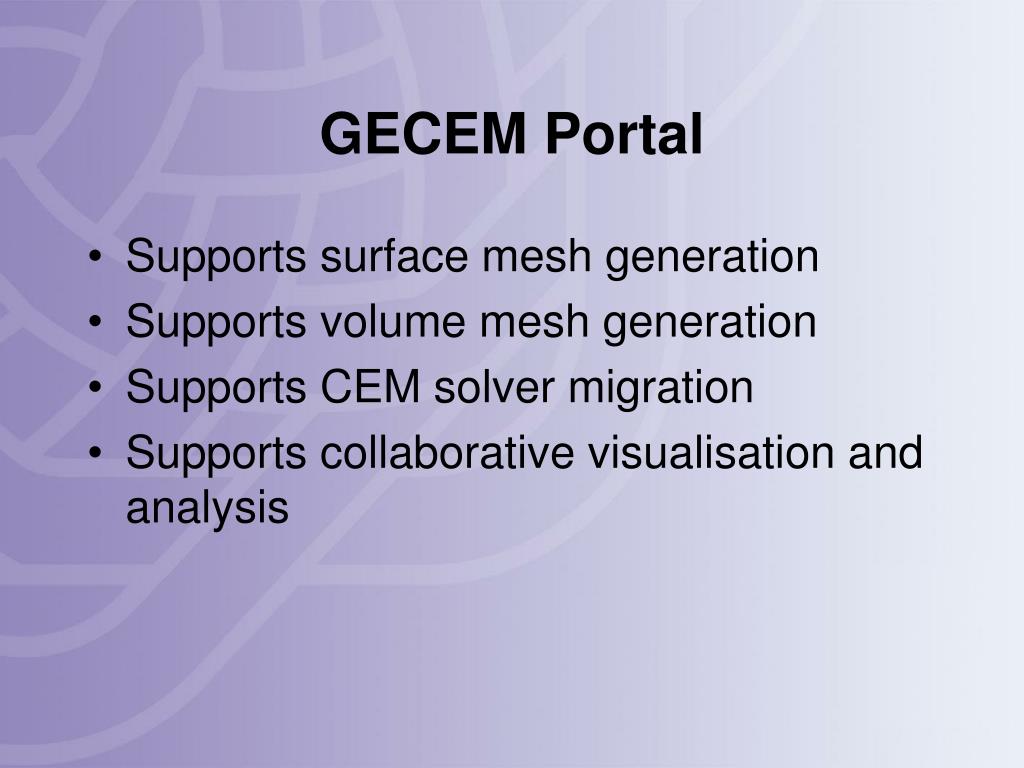 GECEM Portal

• Supports surface mesh generation
• Supports volume mesh generation
• Supports CEM solver migration
• Supports collaborative visualisation and analysis